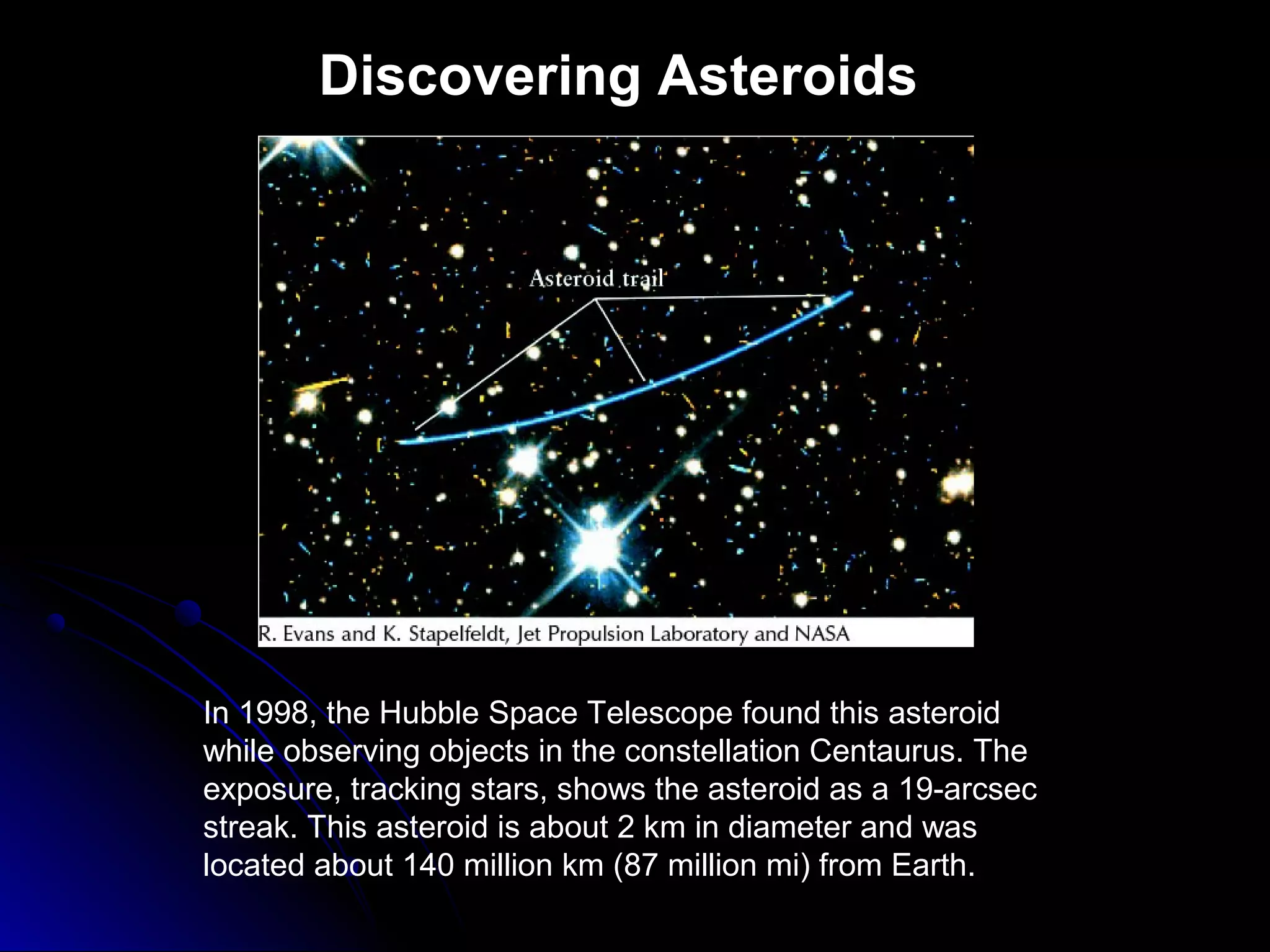 Discovering Asteroids

Asteroid trail

R. Evans and K. Stapelfeldt, Jet Propulsion Laboratory and NASA

In 1998, the Hubble Space Telescope found this asteroid while observing objects in the constellation Centaurus. The exposure, tracking stars, shows the asteroid as a 19-arcsec streak. This asteroid is about 2 km in diameter and was located about 140 million km (87 million mi) from Earth.